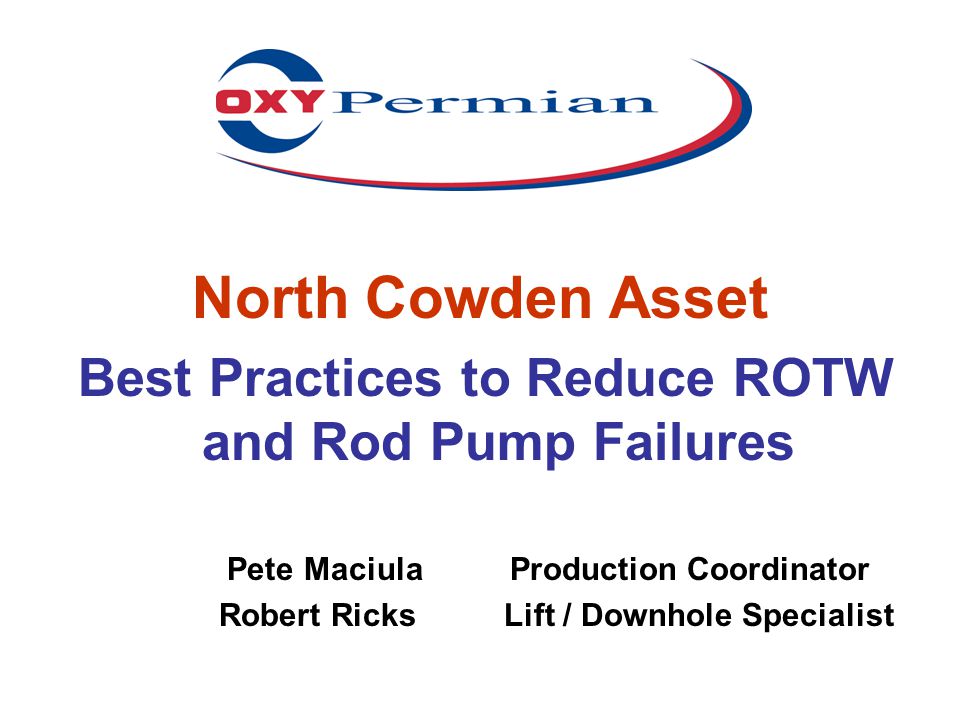 OXY Permian

North Cowden Asset

Best Practices to Reduce ROTW and Rod Pump Failures

Pete Maciula Production Coordinator
Robert Ricks Lift / Downhole Specialist